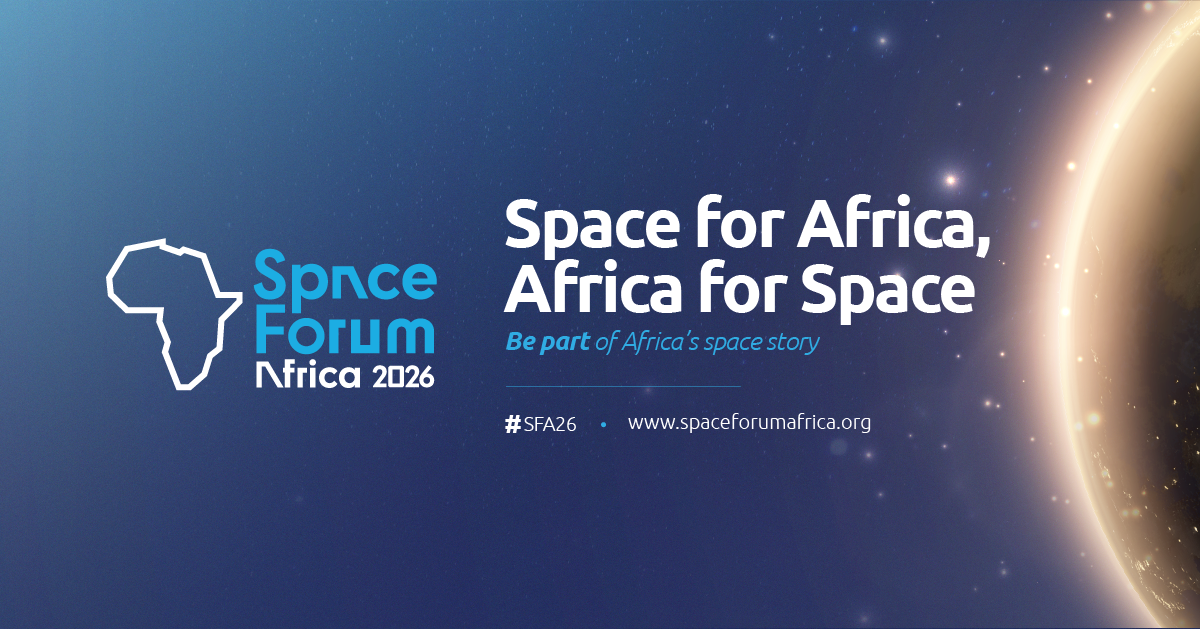 Space Forum Africa 2026

Space for Africa, Africa for Space

Be part of Africa's space story

#SFA26 • www.spaceforumafrica.org